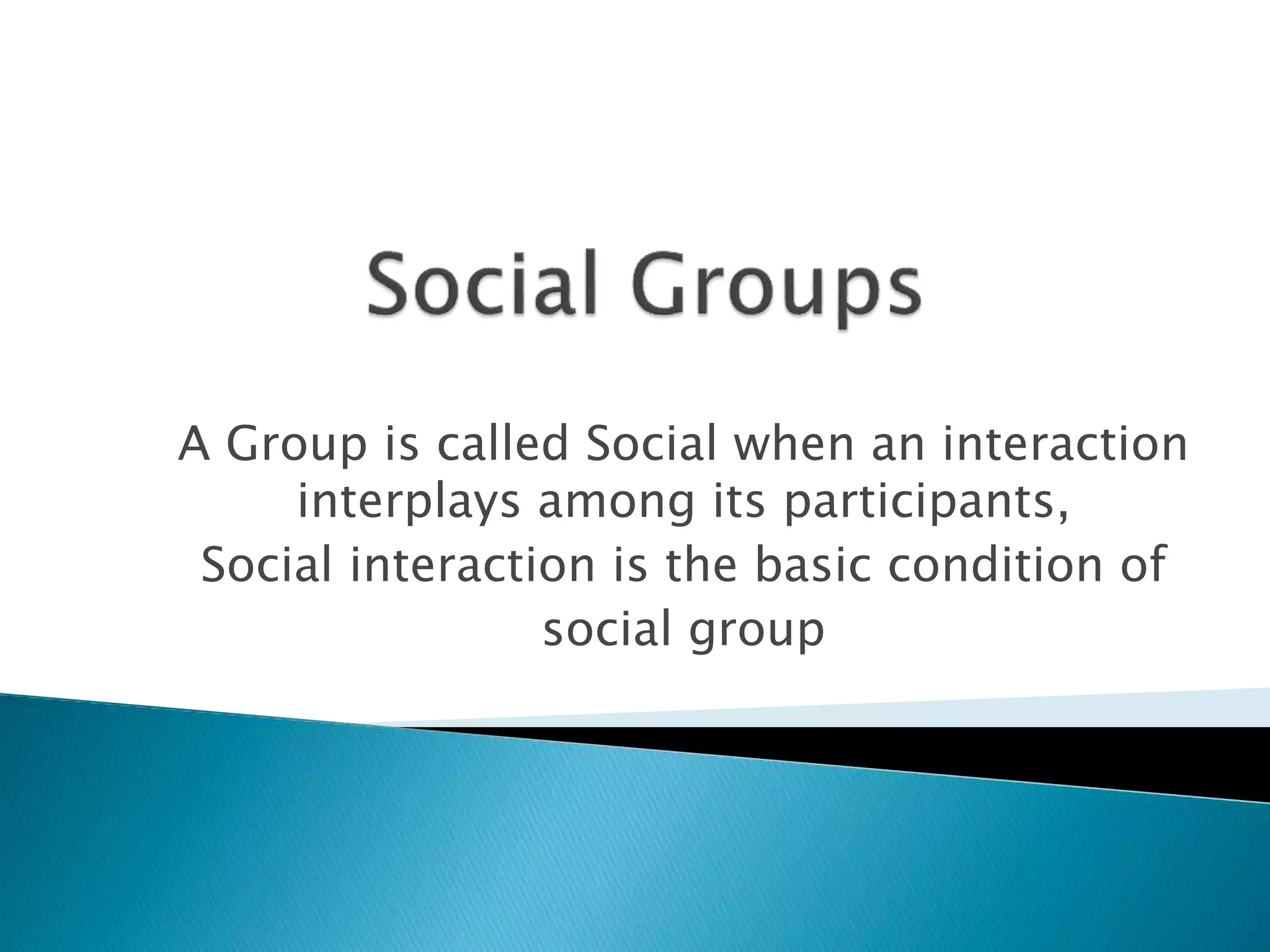 Social Groups

A Group is called Social when an interaction interplays among its participants,

Social interaction is the basic condition of social group